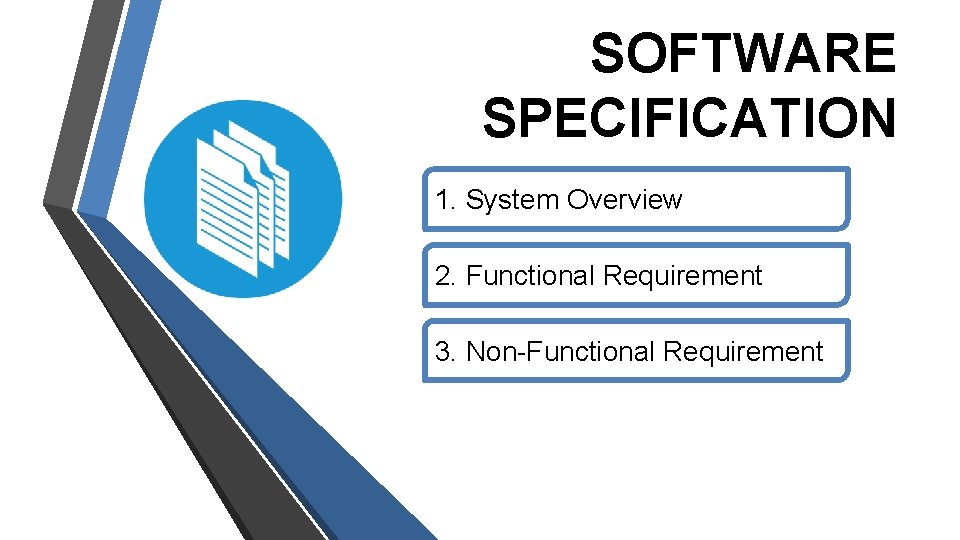 SOFTWARE SPECIFICATION

1. System Overview

2. Functional Requirement

3. Non-Functional Requirement